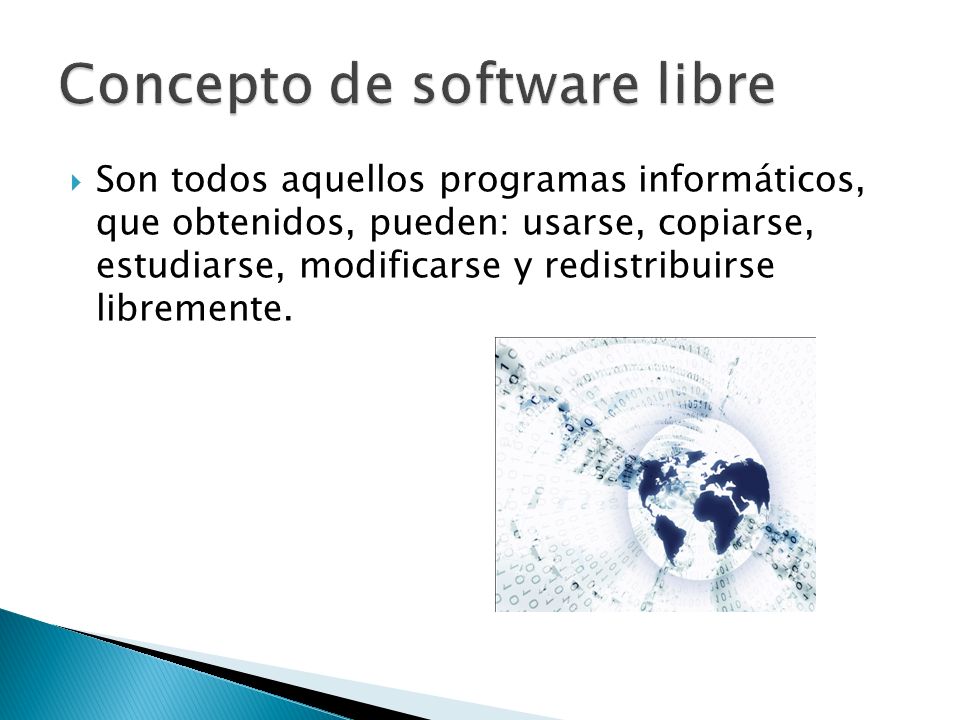 Concepto de software libre

Son todos aquellos programas informáticos, que obtenidos, pueden: usarse, copiarse, estudiarse, modificarse y redistribuirse libremente.